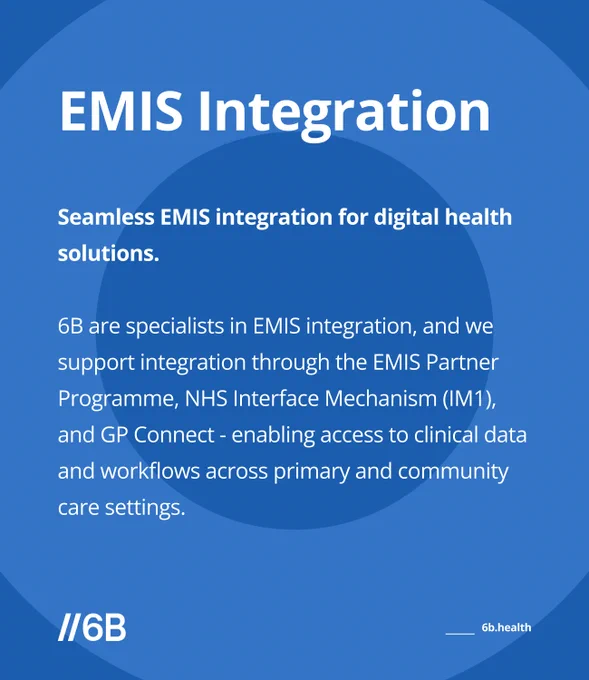 EMIS Integration

Seamless EMIS integration for digital health solutions.

6B are specialists in EMIS integration, and we support integration through the EMIS Partner Programme, NHS Interface Mechanism (IM1), and GP Connect - enabling access to clinical data and workflows across primary and community care settings.

//6B

6b.health